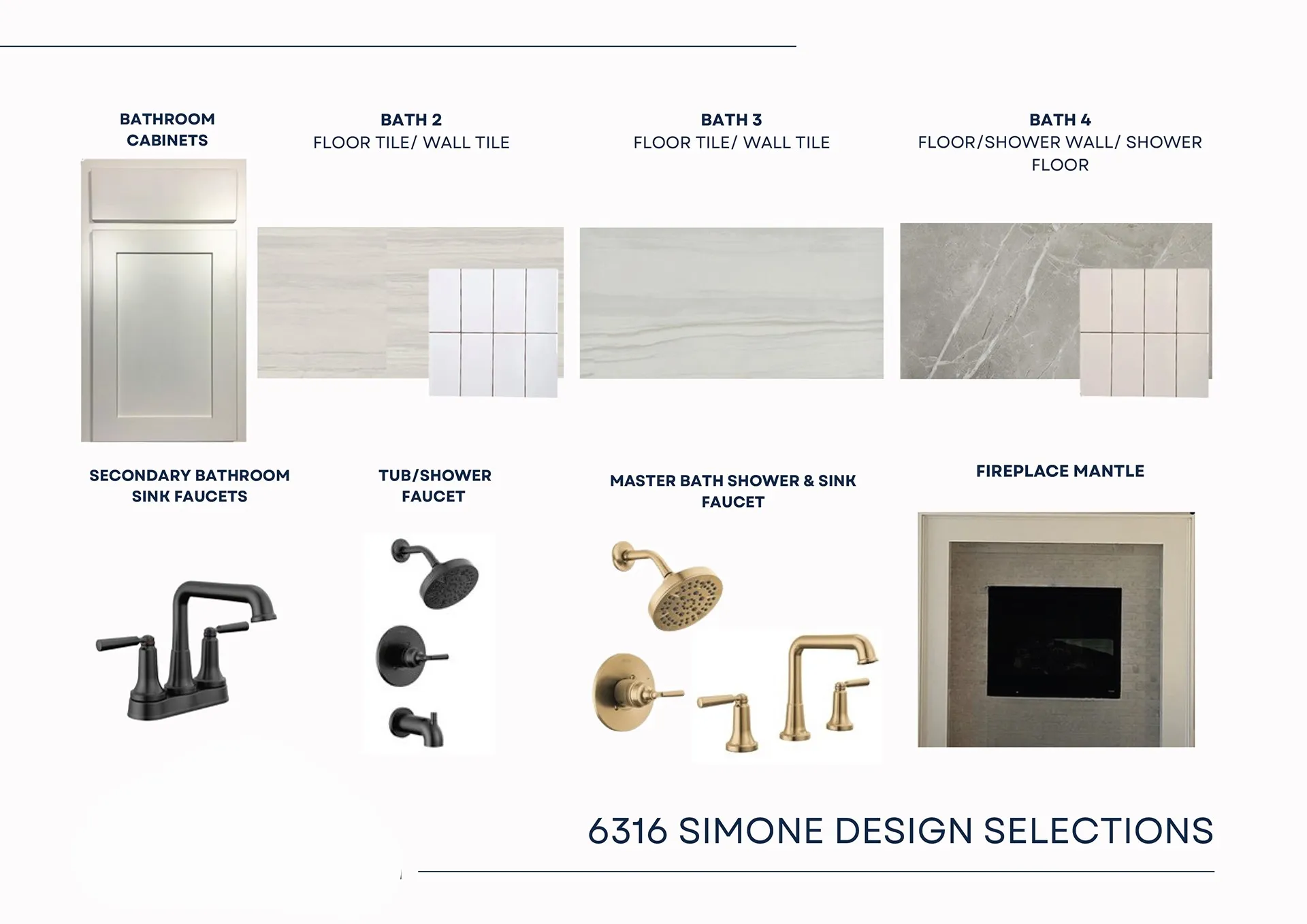 BATHROOM CABINETS

BATH 2
FLOOR TILE/ WALL TILE

BATH 3
FLOOR TILE/ WALL TILE

BATH 4
FLOOR/SHOWER WALL/ SHOWER FLOOR

SECONDARY BATHROOM SINK FAUCETS

TUB/SHOWER FAUCET

MASTER BATH SHOWER & SINK FAUCET

FIREPLACE MANTLE

6316 SIMONE DESIGN SELECTIONS